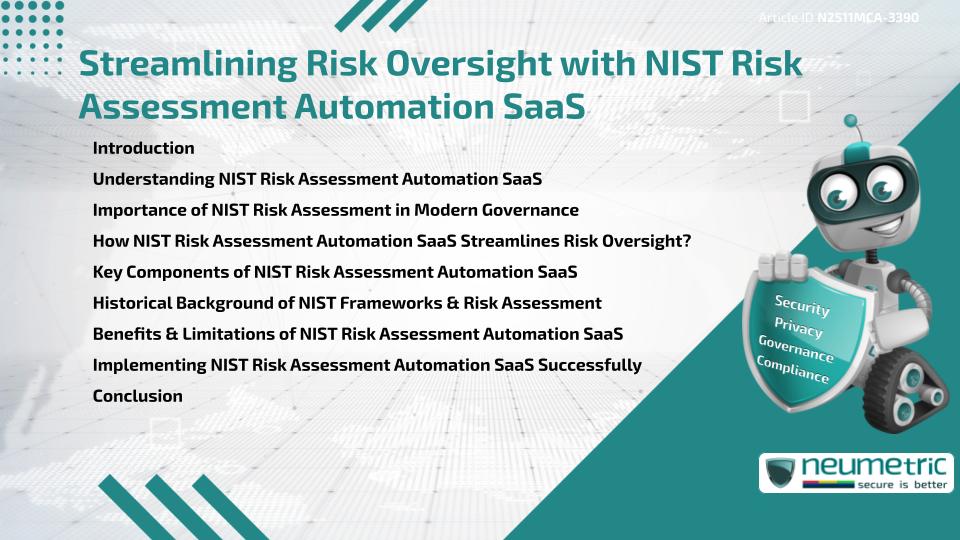 Article ID N2511MCA-3390

Streamlining Risk Oversight with NIST Risk Assessment Automation SaaS

Introduction
Understanding NIST Risk Assessment Automation SaaS
Importance of NIST Risk Assessment in Modern Governance
How NIST Risk Assessment Automation SaaS Streamlines Risk Oversight?
Key Components of NIST Risk Assessment Automation SaaS
Historical Background of NIST Frameworks & Risk Assessment
Benefits & Limitations of NIST Risk Assessment Automation SaaS
Implementing NIST Risk Assessment Automation SaaS Successfully
Conclusion

Security
Privacy
Governance
Compliance

neumetric
secure is better